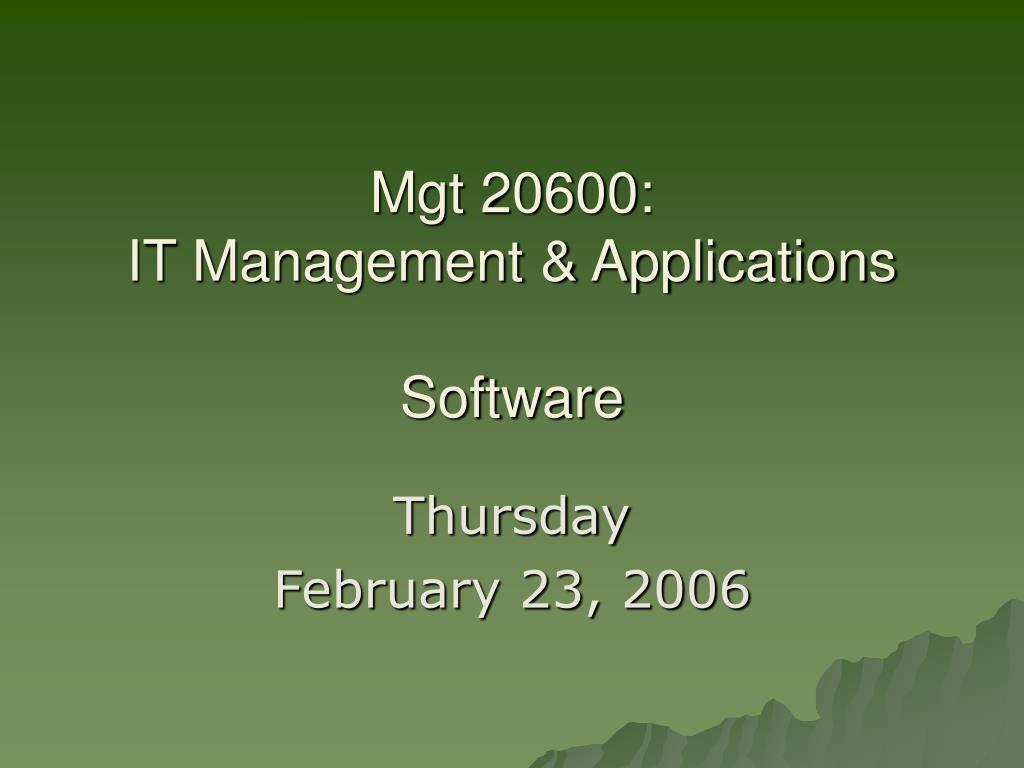 Mgt 20600:
IT Management & Applications

Software

Thursday
February 23, 2006